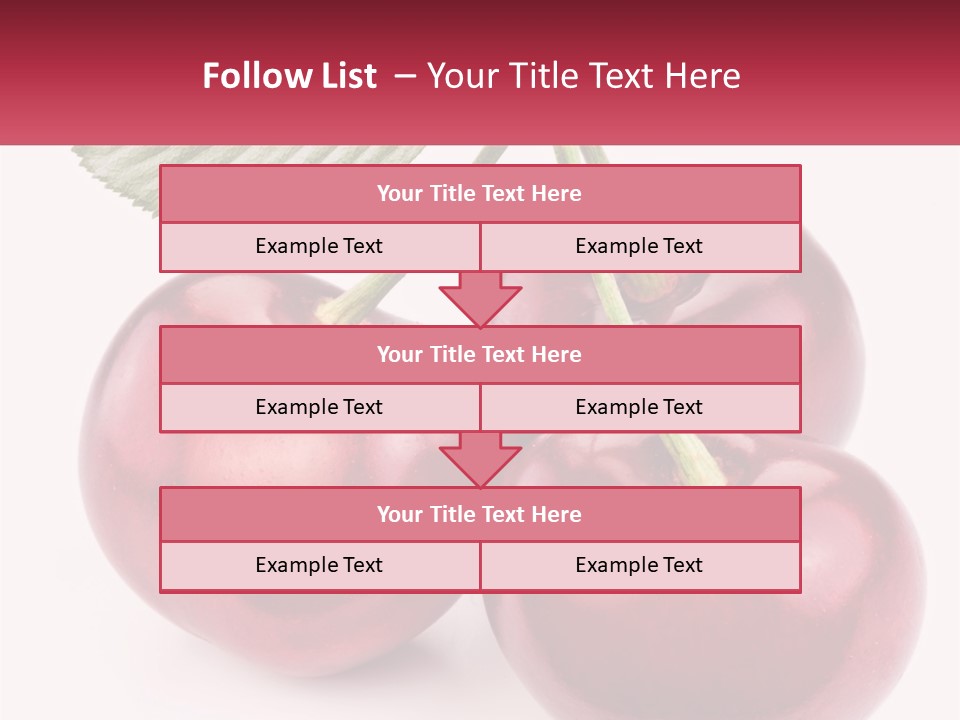 Follow List – Your Title Text Here

Your Title Text Here

Example Text

Example Text

Your Title Text Here

Example Text

Example Text

Your Title Text Here

Example Text

Example Text